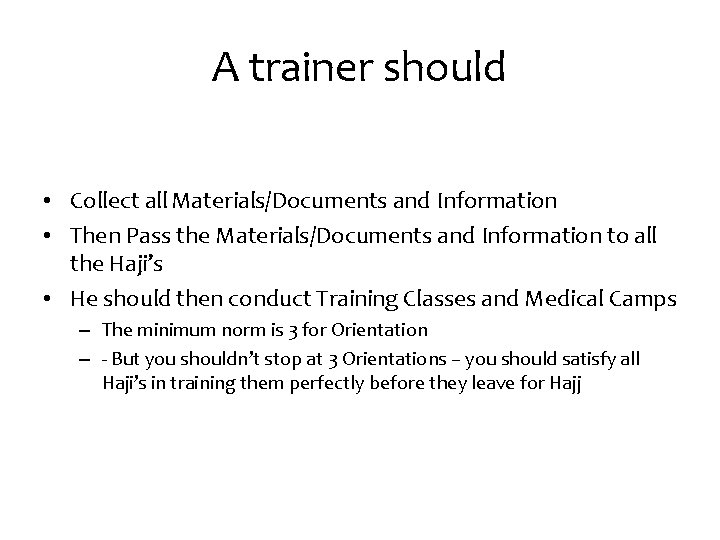 A trainer should

• Collect all Materials/Documents and Information
• Then Pass the Materials/Documents and Information to all the Haji's
• He should then conduct Training Classes and Medical Camps
  – The minimum norm is 3 for Orientation
  – - But you shouldn't stop at 3 Orientations – you should satisfy all Haji's in training them perfectly before they leave for Hajj